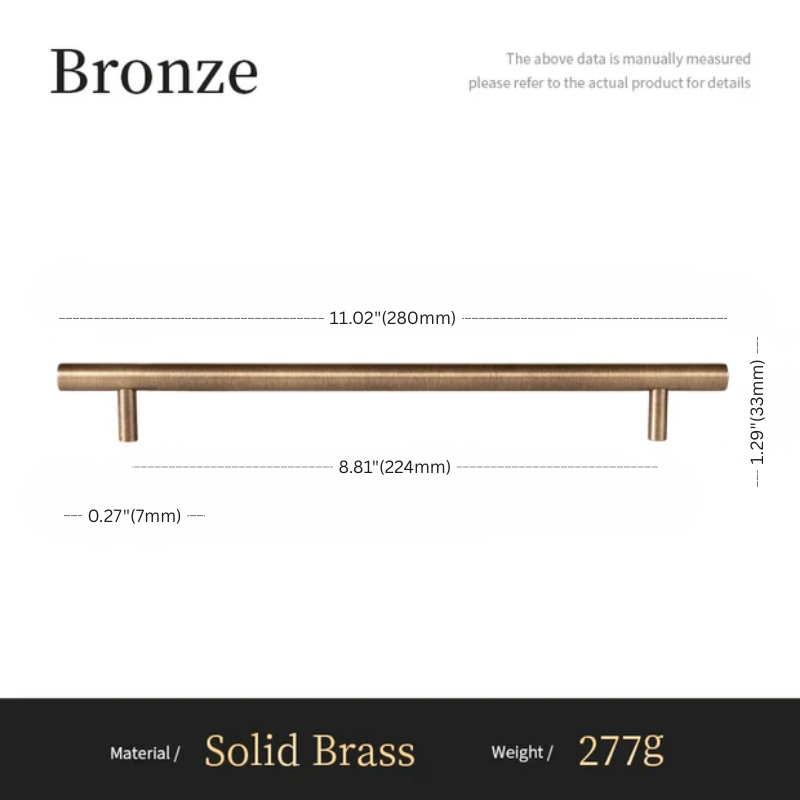 Bronze

The above data is manually measured
please refer to the actual product for details

11.02"(280mm)

1.29"(33mm)

8.81"(224mm)

0.27"(7mm)

Material / Solid Brass Weight / 277g